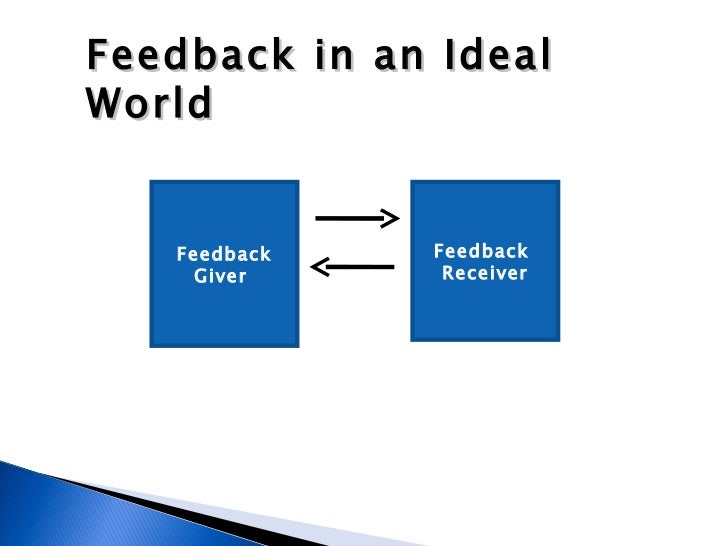 Feedback in an Ideal World

Feedback Giver

Feedback Receiver